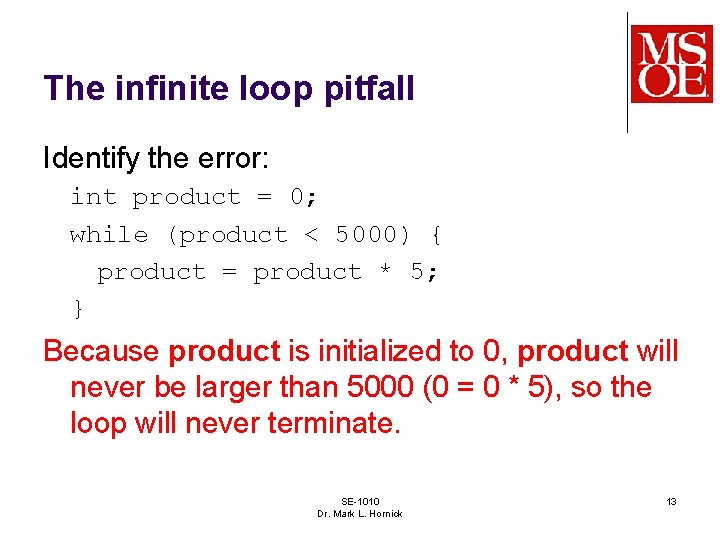 MSOE

The infinite loop pitfall

Identify the error:

int product = 0;
while (product < 5000) {
  product = product * 5;
}

Because product is initialized to 0, product will never be larger than 5000 (0 = 0 * 5), so the loop will never terminate.

SE-1010
Dr. Mark L. Hornick

13